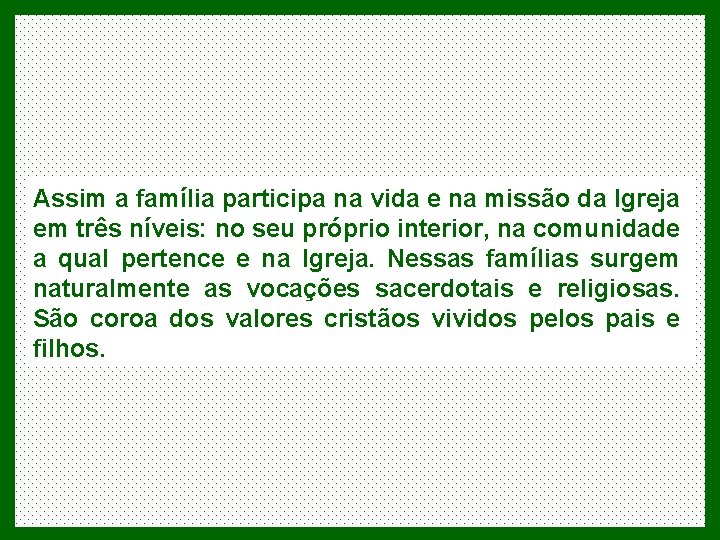 Assim a família participa na vida e na missão da Igreja em três níveis: no seu próprio interior, na comunidade a qual pertence e na Igreja. Nessas famílias surgem naturalmente as vocações sacerdotais e religiosas. São coroa dos valores cristãos vividos pelos pais e filhos.